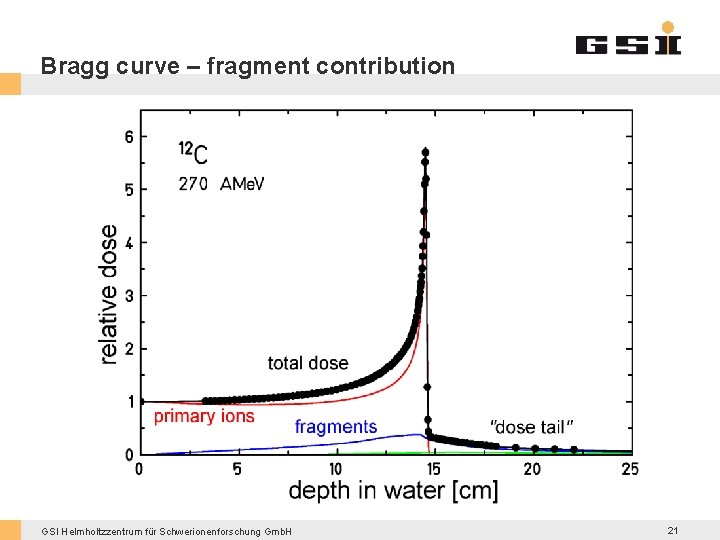 GSI

Bragg curve – fragment contribution

$^{12}C$
270 AMeV

relative dose

6
5
4
3
2
1
0

total dose

primary ions

fragments

"dose tail"

0
5
10
15
20
25

depth in water [cm]

GSI Helmholtzzentrum für Schwerionenforschung GmbH

21